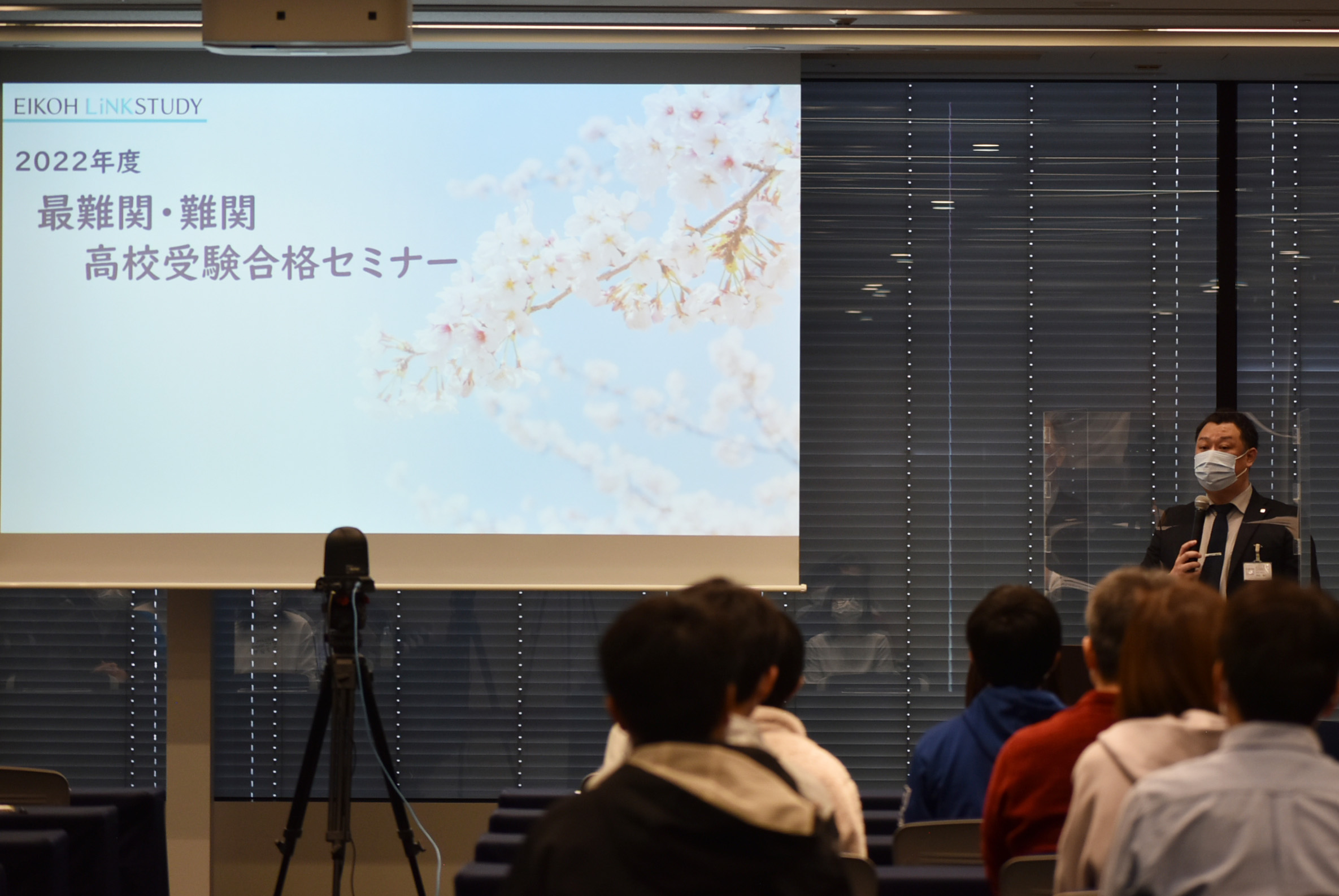 EIKOH LiNKSTUDY

2022年度

最難関・難関
高校受験合格セミナー